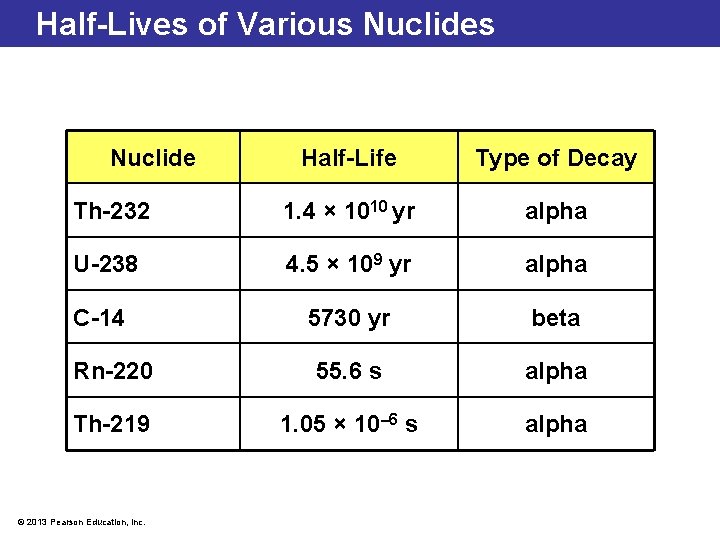 Half-Lives of Various Nuclides

| Nuclide | Half-Life | Type of Decay |
|---|---|---|
| Th-232 | $1.4 \times 10^{10}$ yr | alpha |
| U-238 | $4.5 \times 10^{9}$ yr | alpha |
| C-14 | 5730 yr | beta |
| Rn-220 | 55.6 s | alpha |
| Th-219 | $1.05 \times 10^{-6}$ s | alpha |

© 2013 Pearson Education, Inc.